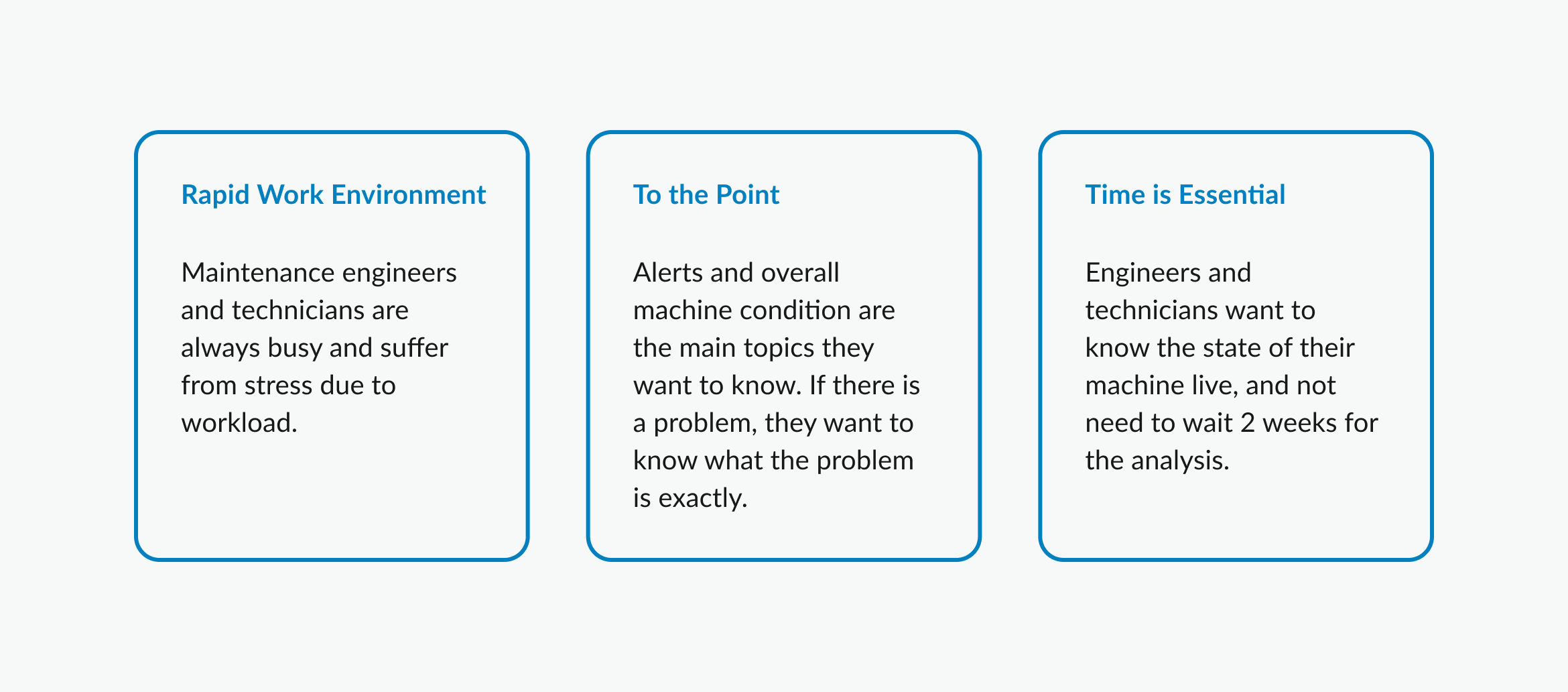 Rapid Work Environment

Maintenance engineers and technicians are always busy and suffer from stress due to workload.

To the Point

Alerts and overall machine condition are the main topics they want to know. If there is a problem, they want to know what the problem is exactly.

Time is Essential

Engineers and technicians want to know the state of their machine live, and not need to wait 2 weeks for the analysis.